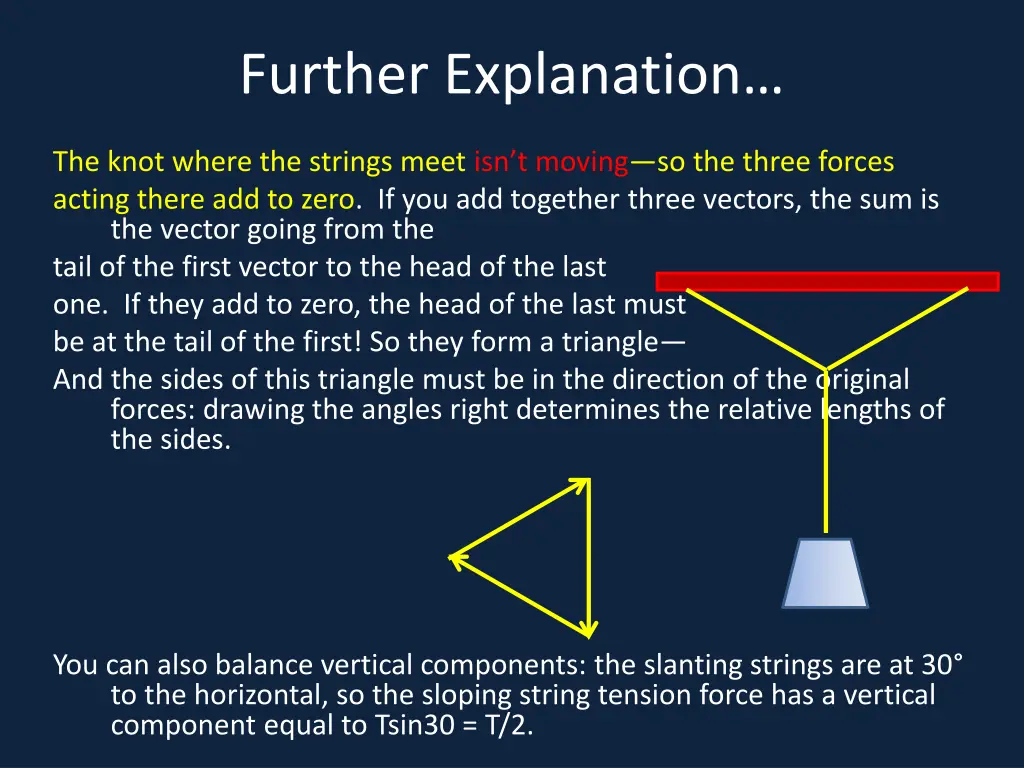 Further Explanation…

The knot where the strings meet isn't moving—so the three forces acting there add to zero. If you add together three vectors, the sum is the vector going from the tail of the first vector to the head of the last one. If they add to zero, the head of the last must be at the tail of the first! So they form a triangle— And the sides of this triangle must be in the direction of the original forces: drawing the angles right determines the relative lengths of the sides.

You can also balance vertical components: the slanting strings are at 30° to the horizontal, so the sloping string tension force has a vertical component equal to Tsin30 = T/2.